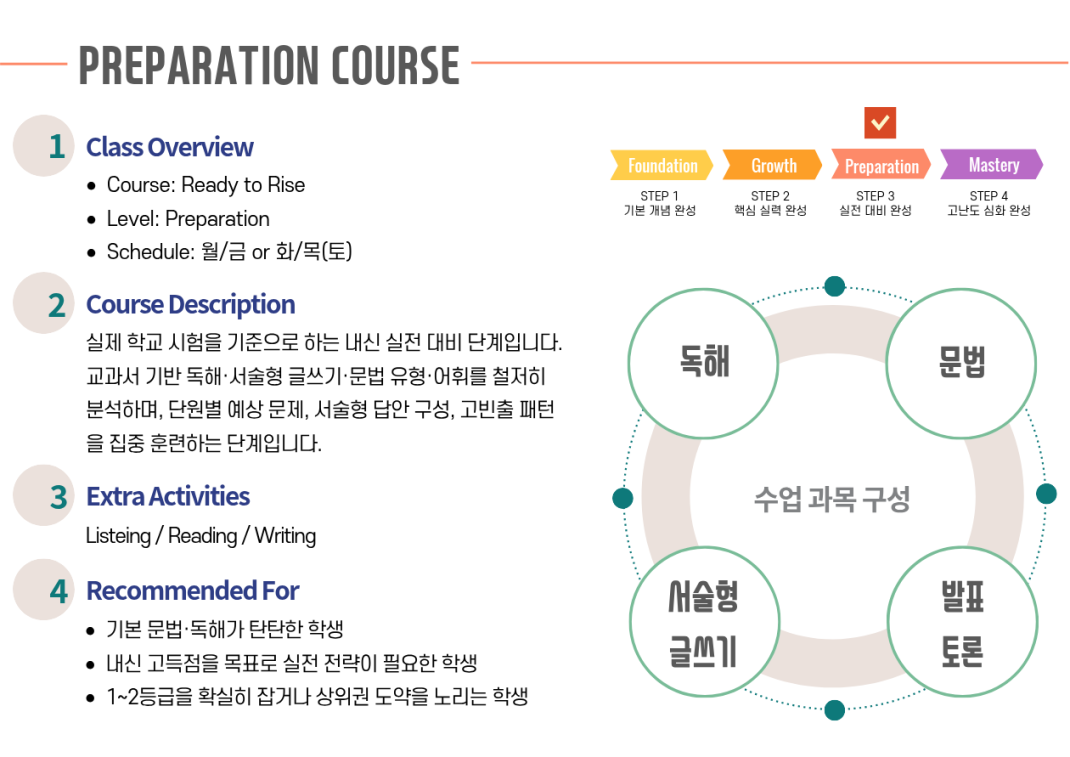 PREPARATION COURSE

1 Class Overview

- Course: Ready to Rise
- Level: Preparation
- Schedule: 월/금 or 화/목(토)

2 Course Description

실제 학교 시험을 기준으로 하는 내신 실전 대비 단계입니다. 교과서 기반 독해·서술형 글쓰기·문법 유형·어휘를 철저히 분석하며, 단원별 예상 문제, 서술형 답안 구성, 고빈출 패턴을 집중 훈련하는 단계입니다.

3 Extra Activities

Listeing / Reading / Writing

4 Recommended For

- 기본 문법·독해가 탄탄한 학생
- 내신 고득점을 목표로 실전 전략이 필요한 학생
- 1~2등급을 확실히 잡거나 상위권 도약을 노리는 학생

Foundation
STEP 1
기본 개념 완성

Growth
STEP 2
핵심 실력 완성

Preparation
STEP 3
실전 대비 완성

Mastery
STEP 4
고난도 심화 완성

독해

문법

수업 과목 구성

서술형 글쓰기

발표 토론